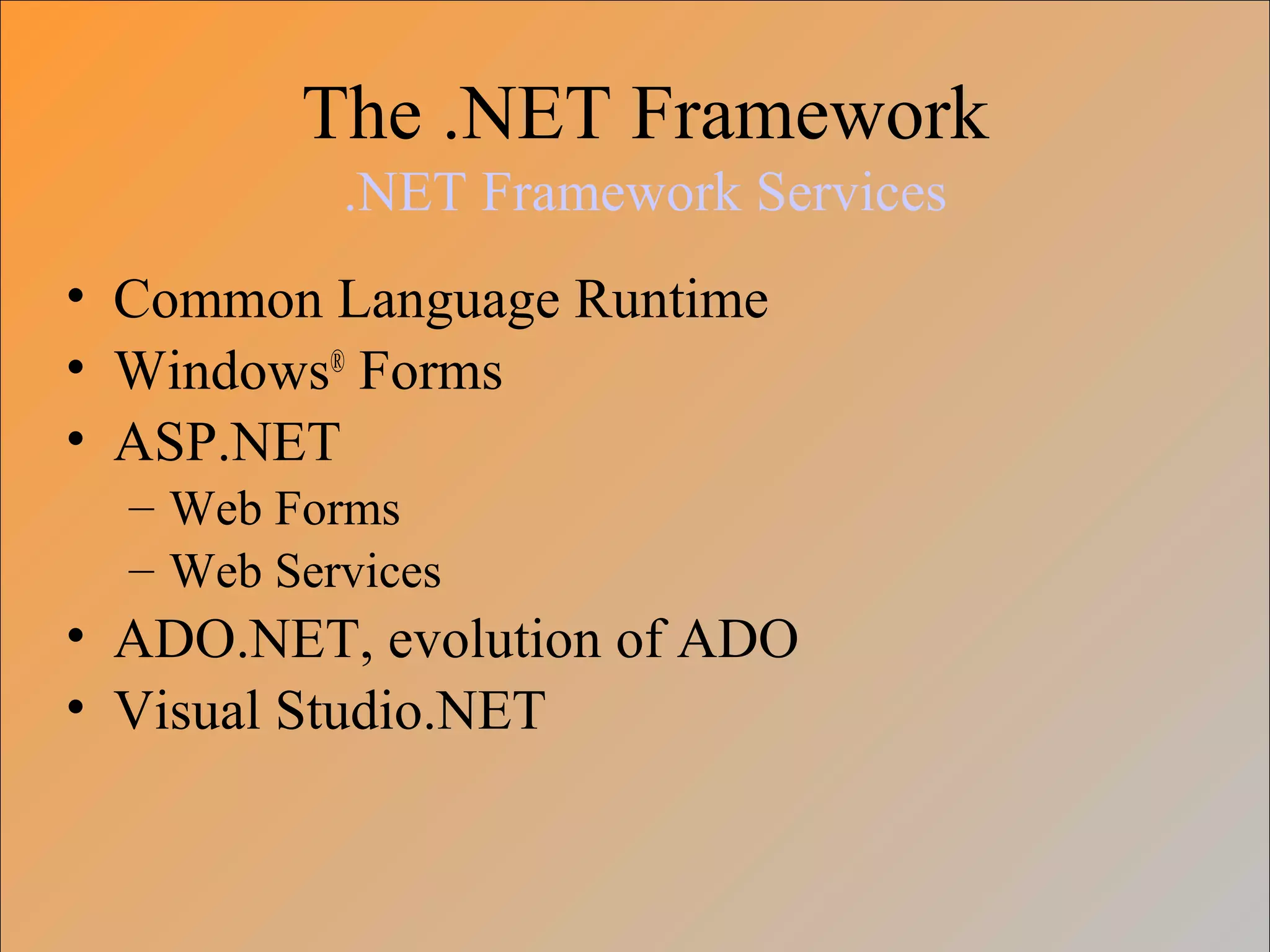 The .NET Framework
.NET Framework Services

• Common Language Runtime
• Windows® Forms
• ASP.NET
– Web Forms
– Web Services
• ADO.NET, evolution of ADO
• Visual Studio.NET